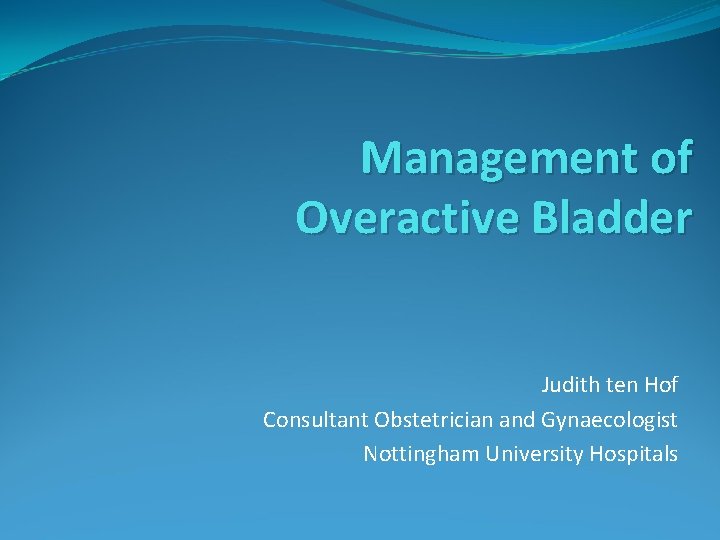 Management of Overactive Bladder

Judith ten Hof
Consultant Obstetrician and Gynaecologist
Nottingham University Hospitals